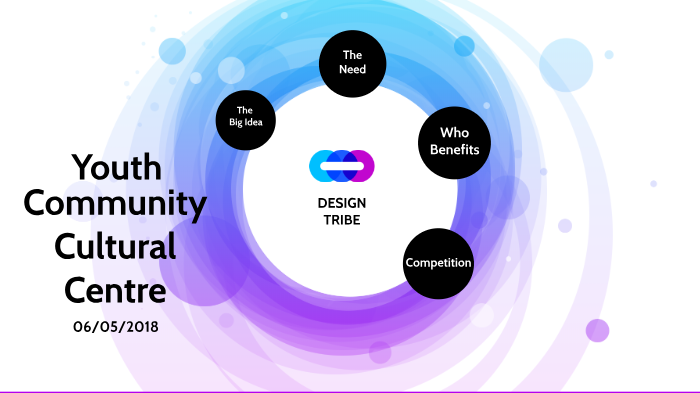 Youth Community Cultural Centre

06/05/2018

The Big Idea

The Need

Who Benefits

Competition

DESIGN TRIBE